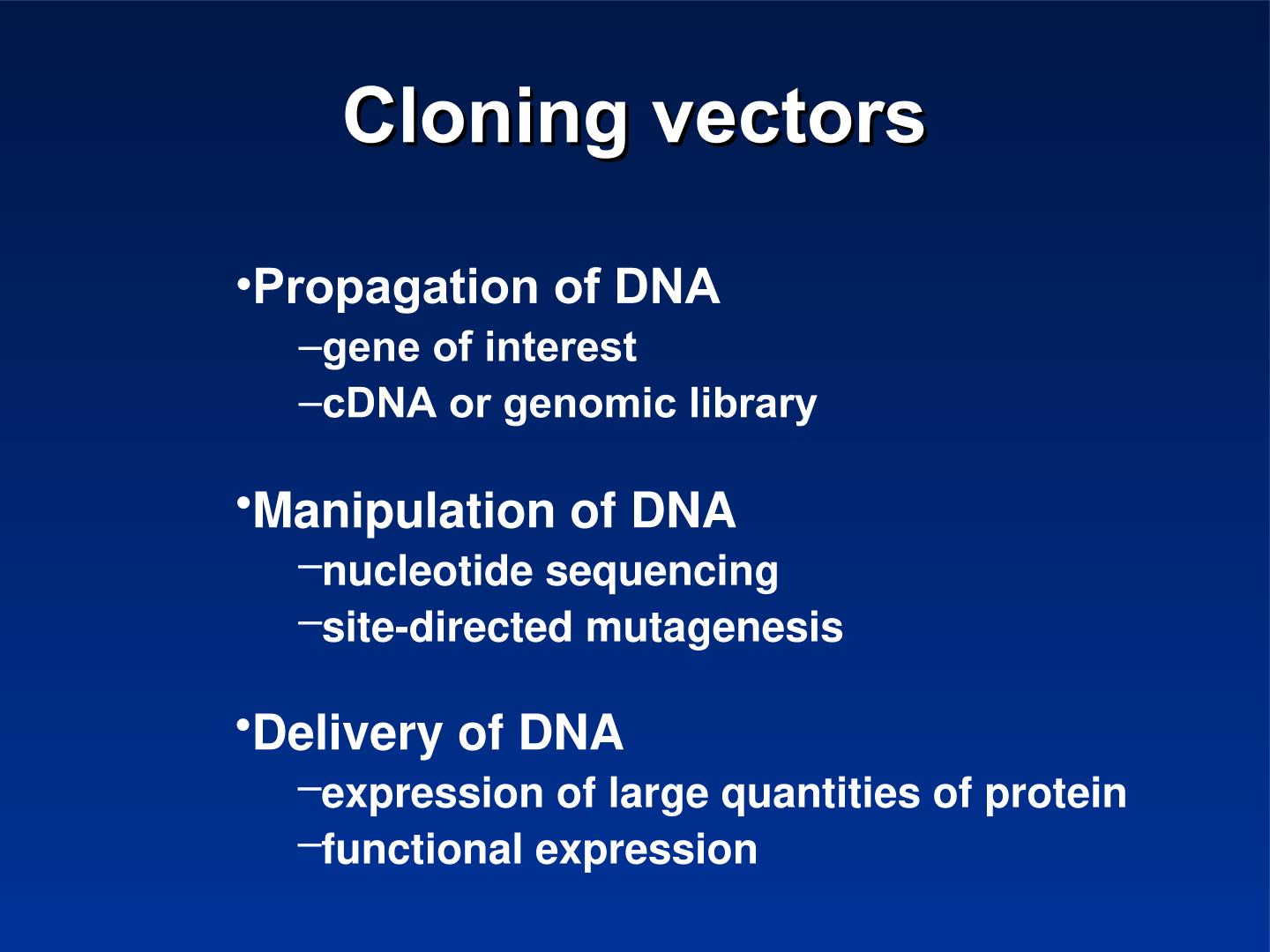 Cloning vectors

• Propagation of DNA
- gene of interest
- cDNA or genomic library

• Manipulation of DNA
- nucleotide sequencing
- site-directed mutagenesis

• Delivery of DNA
- expression of large quantities of protein
- functional expression